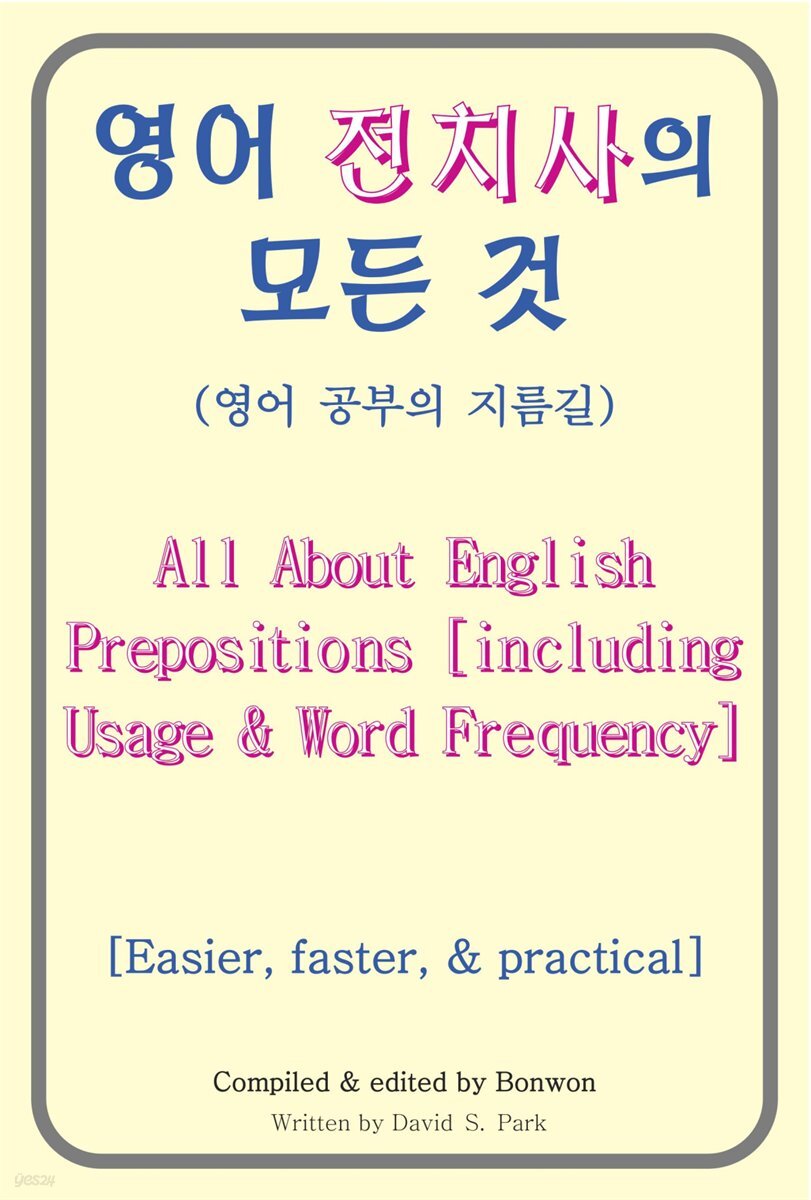 영어 전치사의 모든 것

(영어 공부의 지름길)

All About English Prepositions [including Usage & Word Frequency]

[Easier, faster, & practical]

Compiled & edited by Bonwon
Written by David S. Park

yes24